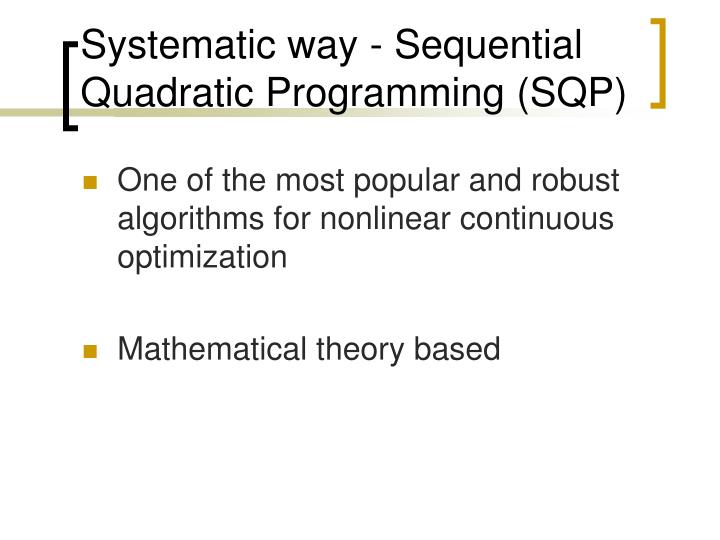 Systematic way - Sequential Quadratic Programming (SQP)

One of the most popular and robust algorithms for nonlinear continuous optimization

Mathematical theory based